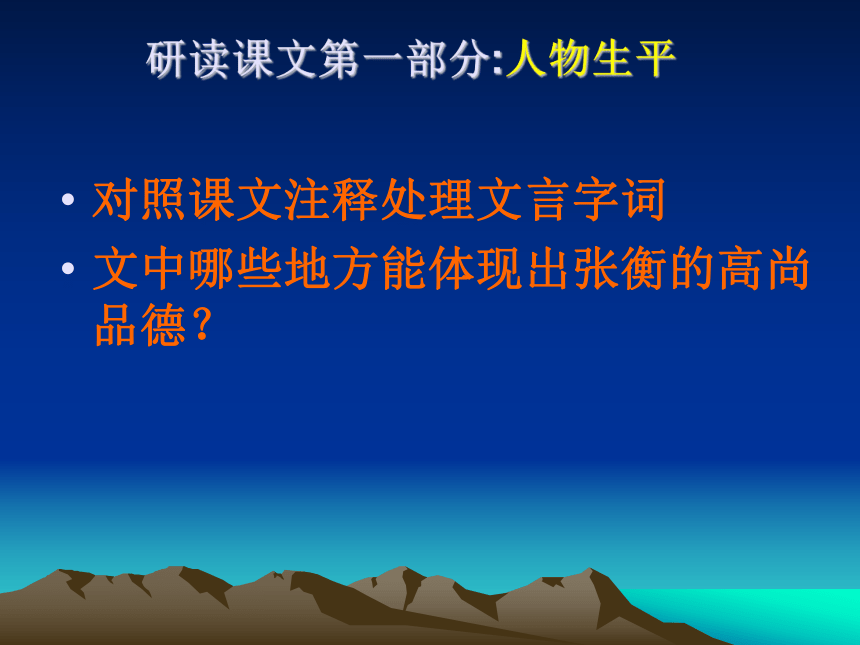 研读课文第一部分:人物生平

• 对照课文注释处理文言字词
• 文中哪些地方能体现出张衡的高尚品德?